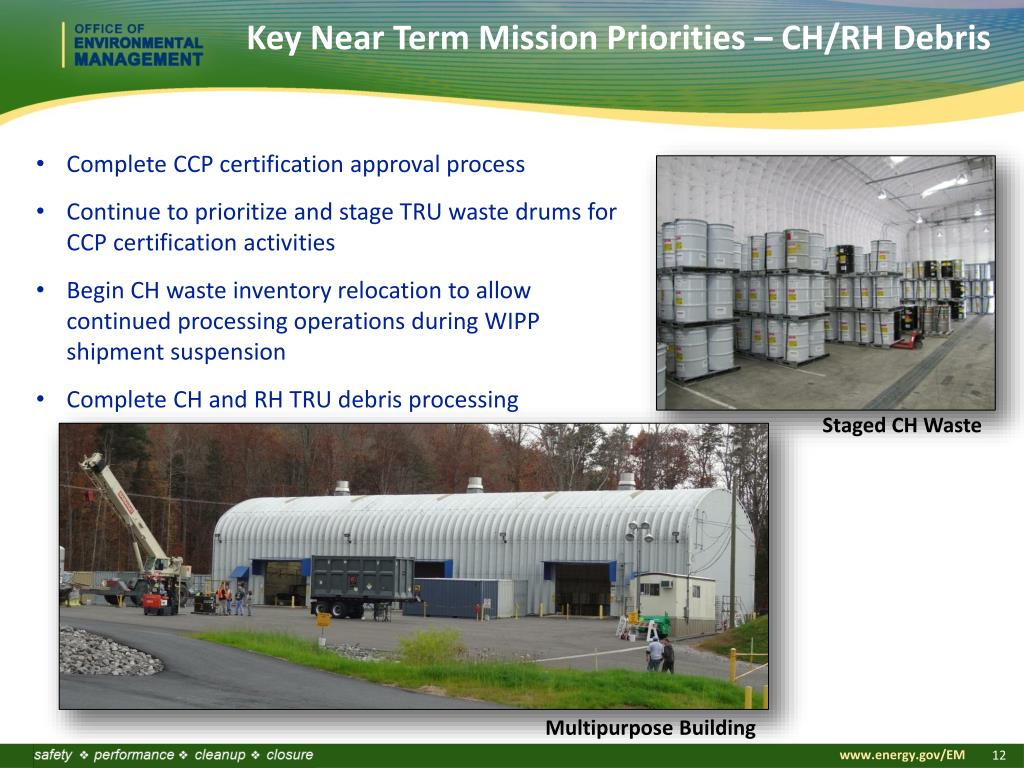 OFFICE OF
ENVIRONMENTAL
MANAGEMENT

Key Near Term Mission Priorities – CH/RH Debris

• Complete CCP certification approval process

• Continue to prioritize and stage TRU waste drums for CCP certification activities

• Begin CH waste inventory relocation to allow continued processing operations during WIPP shipment suspension

• Complete CH and RH TRU debris processing

Staged CH Waste

Multipurpose Building

safety ❖ performance ❖ cleanup ❖ closure

www.energy.gov/EM 12